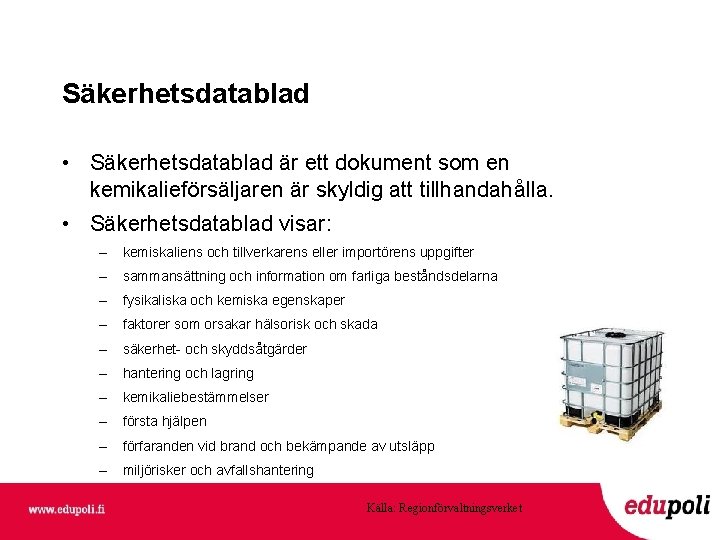 Säkerhetsdatablad

• Säkerhetsdatablad är ett dokument som en kemikalieförsäljaren är skyldig att tillhandahålla.

• Säkerhetsdatablad visar:

– kemiskaliens och tillverkarens eller importörens uppgifter
– sammansättning och information om farliga beståndsdelarna
– fysikaliska och kemiska egenskaper
– faktorer som orsakar hälsorisk och skada
– säkerhet- och skyddsåtgärder
– hantering och lagring
– kemikaliebestämmelser
– första hjälpen
– förfaranden vid brand och bekämpande av utsläpp
– miljörisker och avfallshantering

www.edupoli.fi

Källa: Regionförvaltningsverket

edupoli